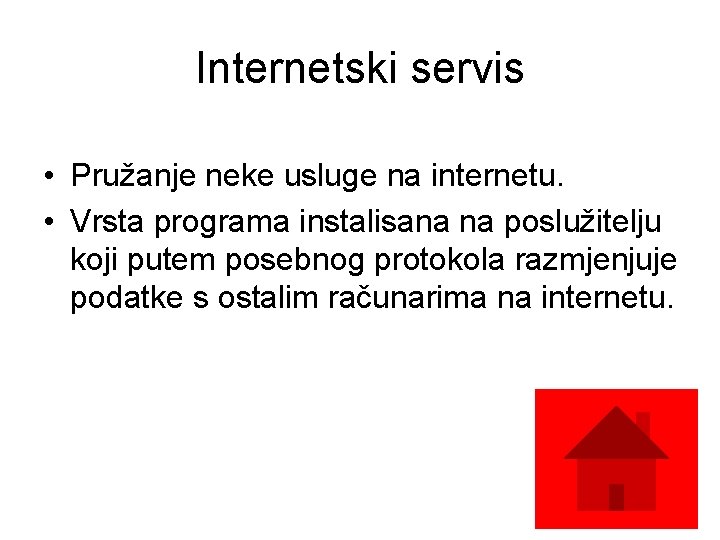 Internetski servis

• Pružanje neke usluge na internetu.
• Vrsta programa instalisana na poslužitelju koji putem posebnog protokola razmjenjuje podatke s ostalim računarima na internetu.